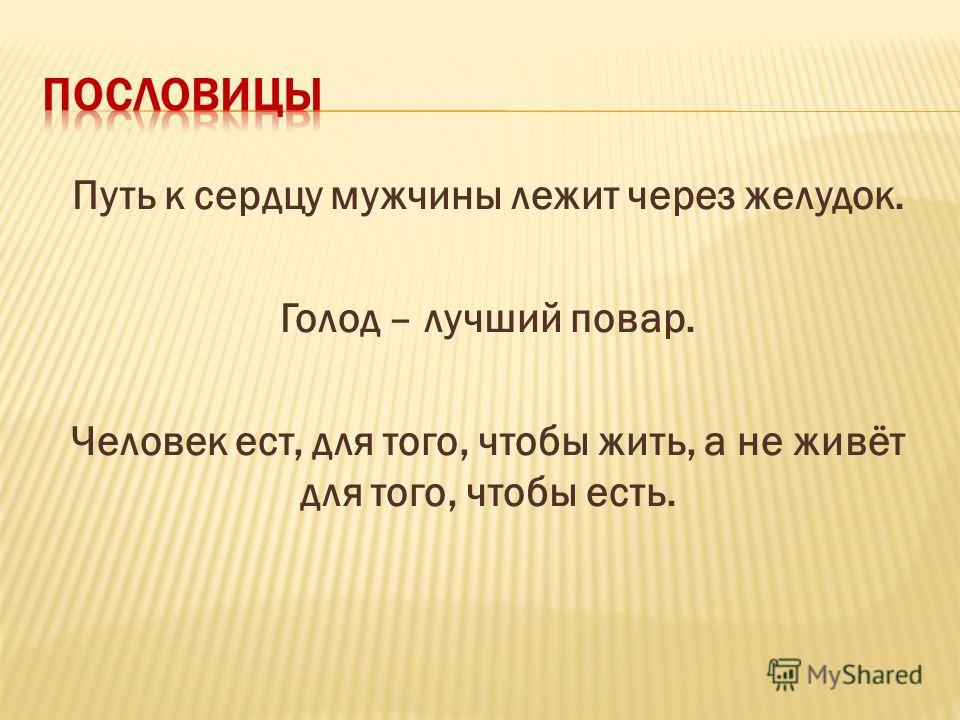 ПОСЛОВИЦЫ

Путь к сердцу мужчины лежит через желудок.

Голод – лучший повар.

Человек ест, для того, чтобы жить, а не живёт для того, чтобы есть.

MyShared